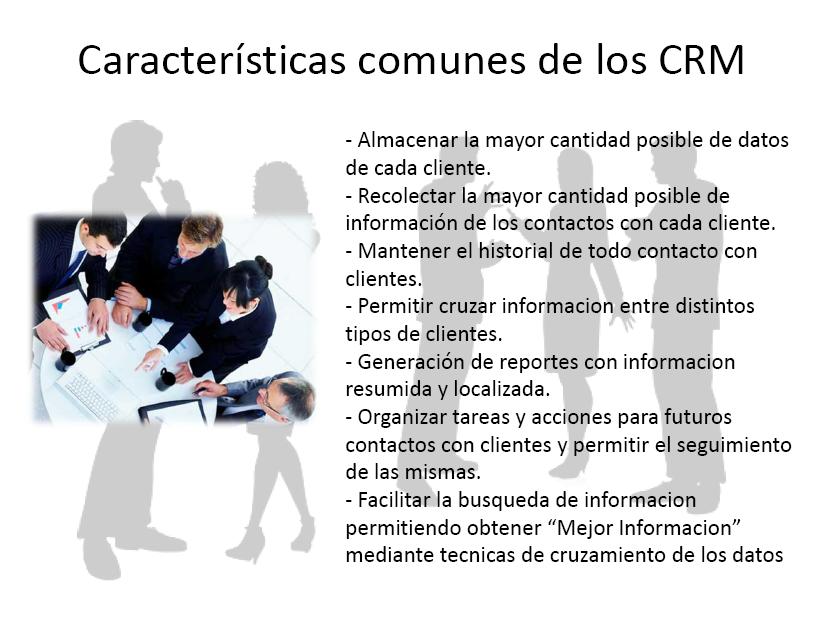 Características comunes de los CRM

- Almacenar la mayor cantidad posible de datos de cada cliente.
- Recolectar la mayor cantidad posible de información de los contactos con cada cliente.
- Mantener el historial de todo contacto con clientes.
- Permitir cruzar informacion entre distintos tipos de clientes.
- Generación de reportes con informacion resumida y localizada.
- Organizar tareas y acciones para futuros contactos con clientes y permitir el seguimiento de las mismas.
- Facilitar la busqueda de informacion permitiendo obtener “Mejor Informacion” mediante tecnicas de cruzamiento de los datos